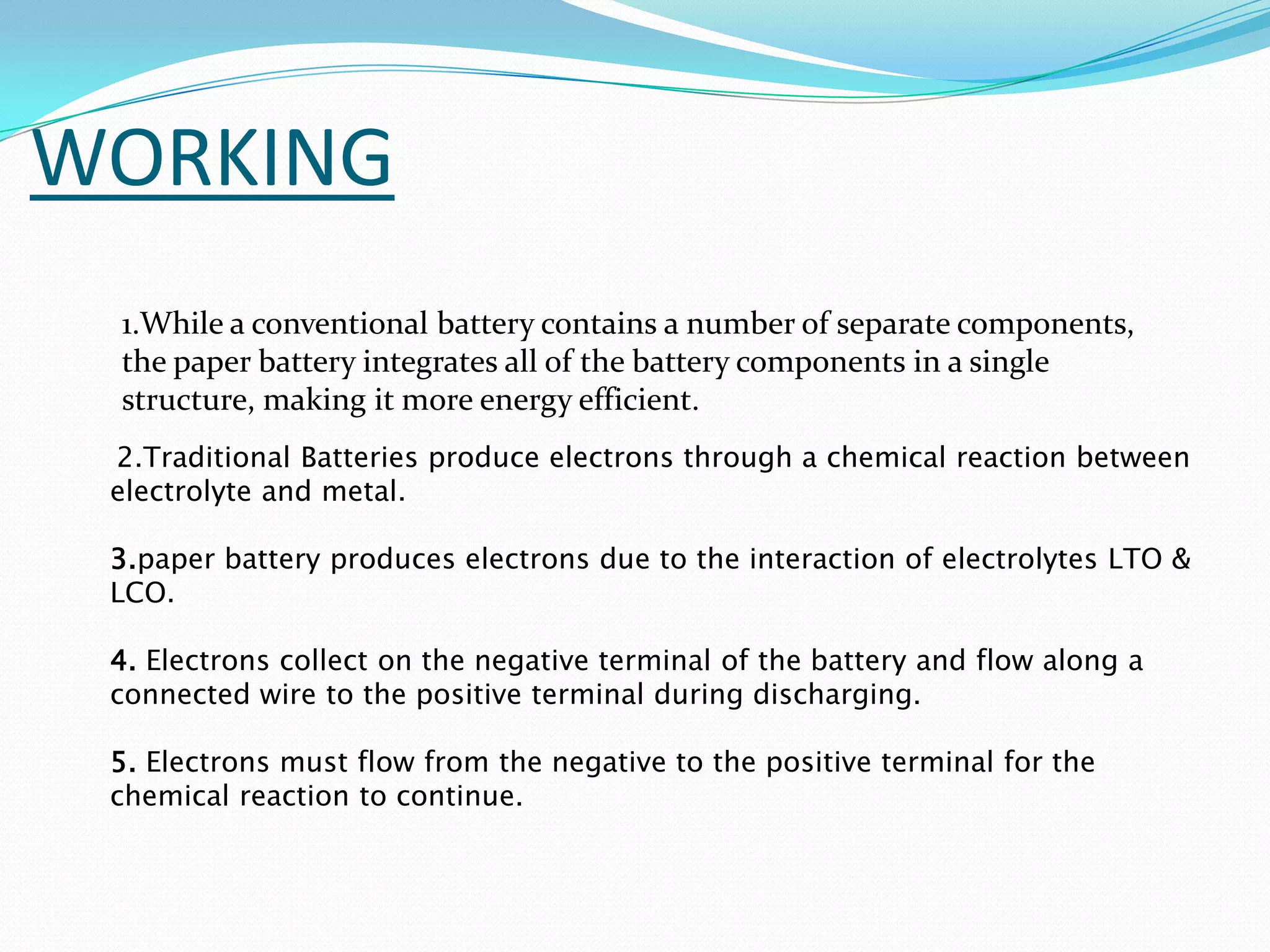 WORKING

1.While a conventional battery contains a number of separate components, the paper battery integrates all of the battery components in a single structure, making it more energy efficient.

2.Traditional Batteries produce electrons through a chemical reaction between electrolyte and metal.

3.paper battery produces electrons due to the interaction of electrolytes LTO & LCO.

4. Electrons collect on the negative terminal of the battery and flow along a connected wire to the positive terminal during discharging.

5. Electrons must flow from the negative to the positive terminal for the chemical reaction to continue.